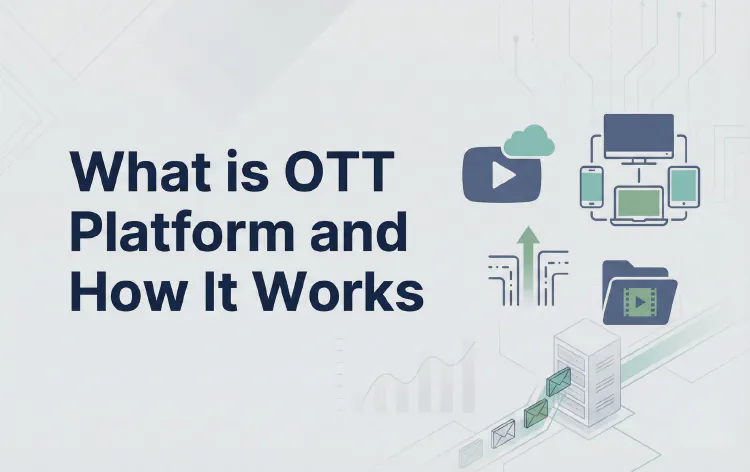 What is OTT Platform and How It Works